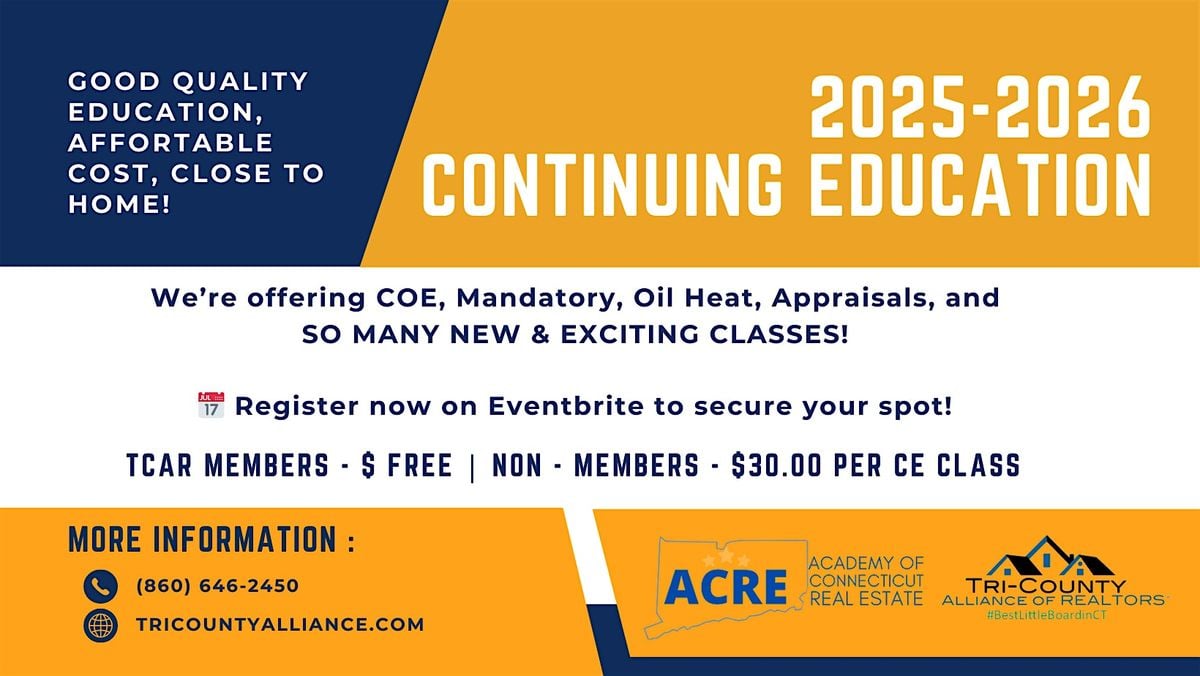 GOOD QUALITY EDUCATION, AFFORTABLE COST, CLOSE TO HOME!

2025-2026 CONTINUING EDUCATION

We're offering COE, Mandatory, Oil Heat, Appraisals, and SO MANY NEW & EXCITING CLASSES!

JUL 17 Register now on Eventbrite to secure your spot!

TCAR MEMBERS - $ FREE | NON - MEMBERS - $30.00 PER CE CLASS

MORE INFORMATION :

(860) 646-2450

TRICOUNTYALLIANCE.COM

ACRE ACADEMY OF CONNECTICUT REAL ESTATE

TRI-COUNTY ALLIANCE OF REALTORS
#BestLittleBoardinCT